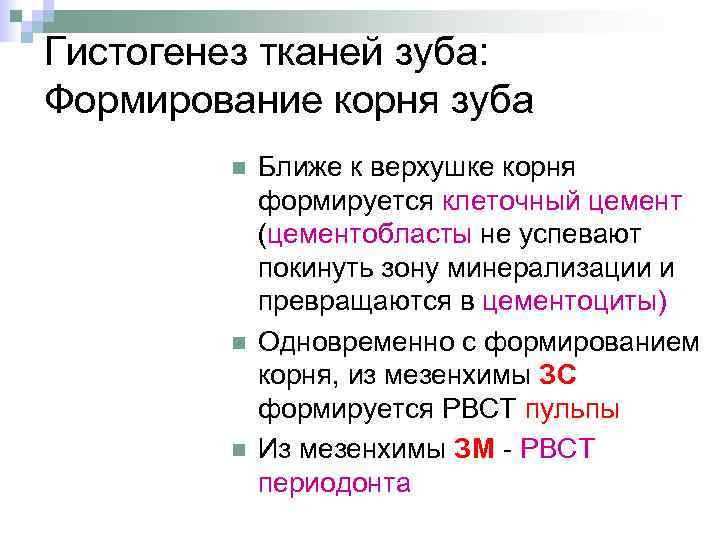 Гистогенез тканей зуба: Формирование корня зуба

Ближе к верхушке корня формируется клеточный цемент (цементобласты не успевают покинуть зону минерализации и превращаются в цементоциты)

Одновременно с формированием корня, из мезенхимы ЗС формируется РВСТ пульпы

Из мезенхимы ЗМ - РВСТ периодонта